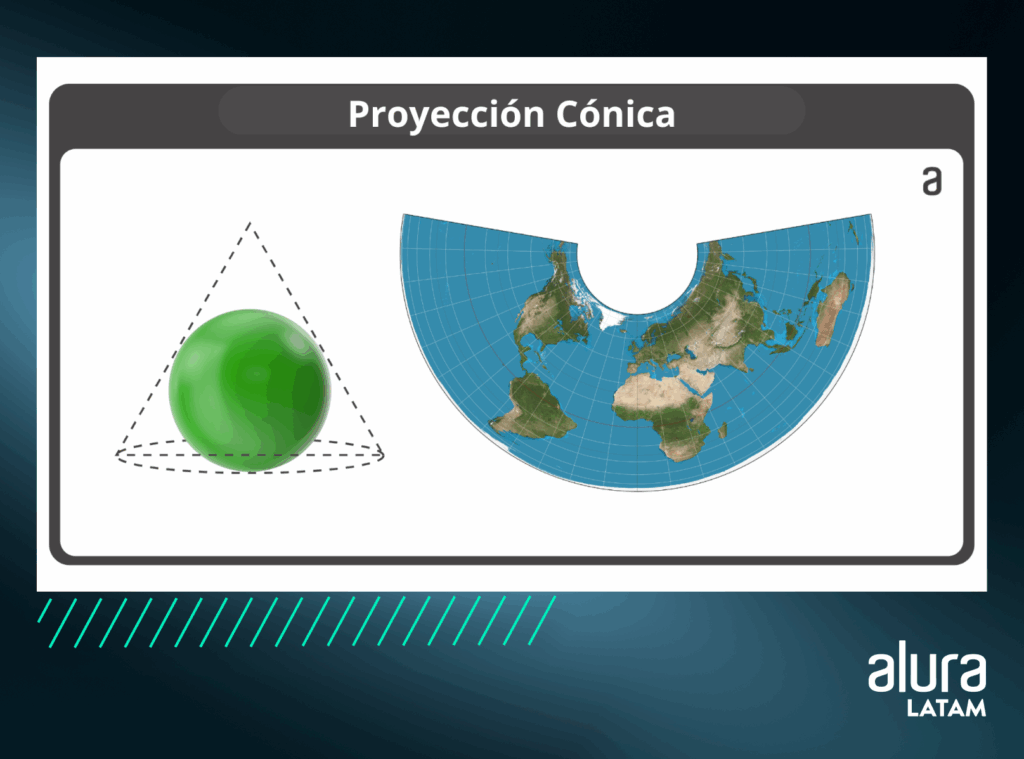 Proyección Cónica

a

alura
LATAM